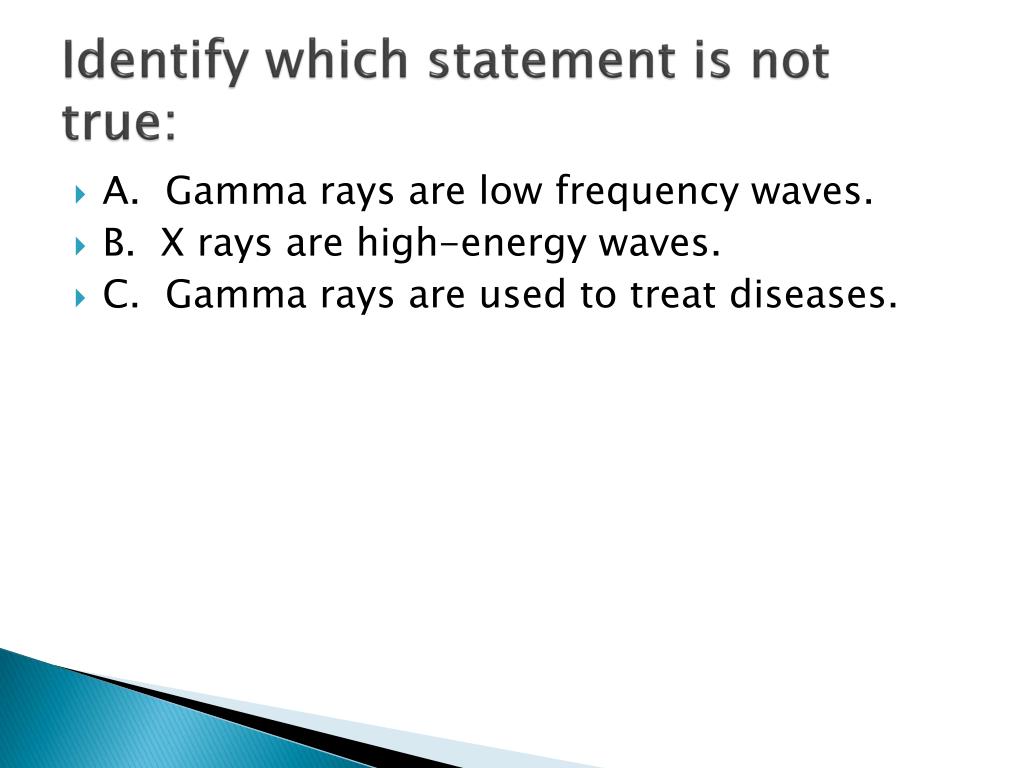 Identify which statement is not true:

A. Gamma rays are low frequency waves.
B. X rays are high-energy waves.
C. Gamma rays are used to treat diseases.